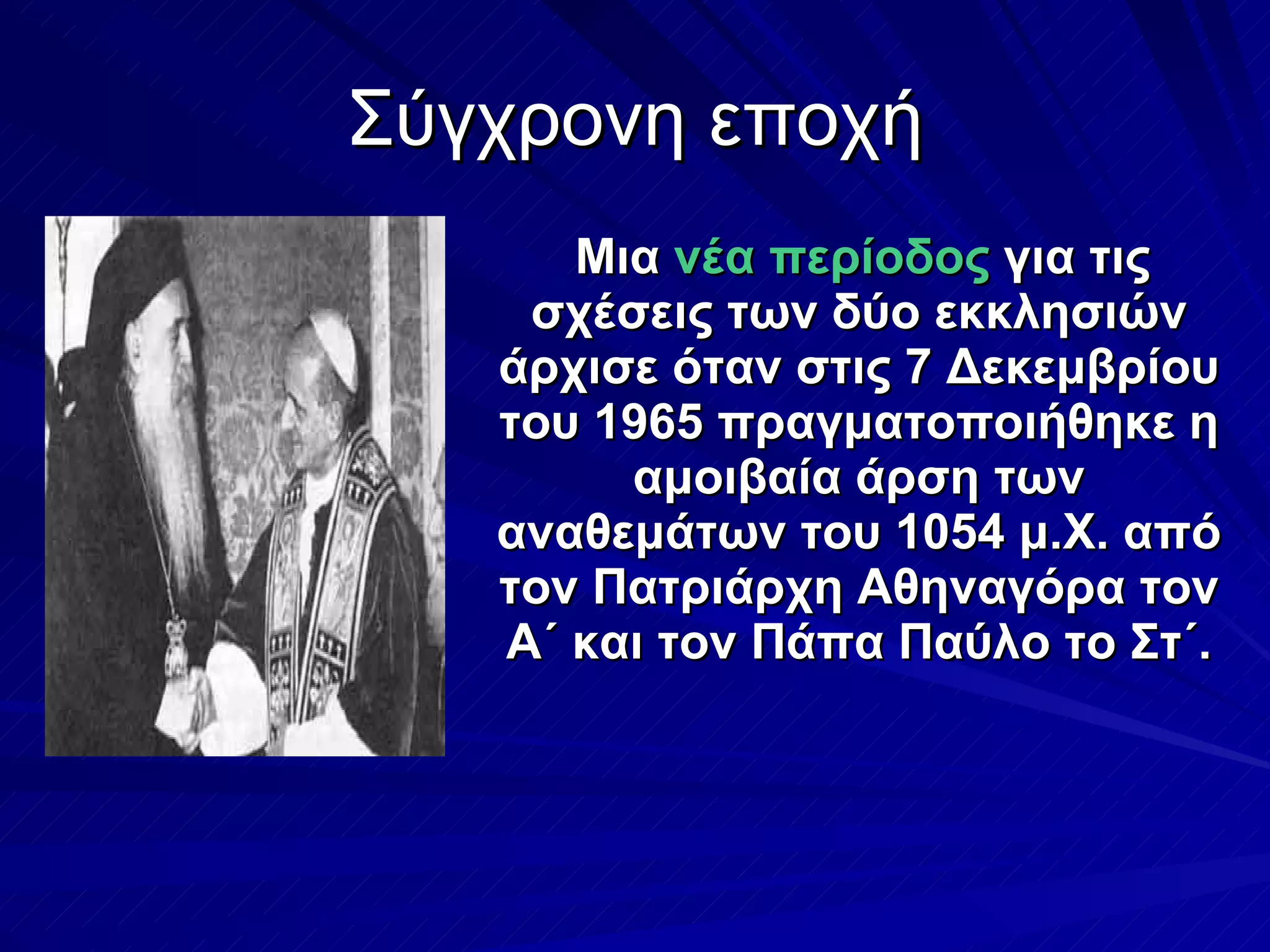 Σύγχρονη εποχή

Μια νέα περίοδος για τις σχέσεις των δύο εκκλησιών άρχισε όταν στις 7 Δεκεμβρίου του 1965 πραγματοποιήθηκε η αμοιβαία άρση των αναθεμάτων του 1054 μ.Χ. από τον Πατριάρχη Αθηναγόρα τον Α΄ και τον Πάπα Παύλο το Στ΄.